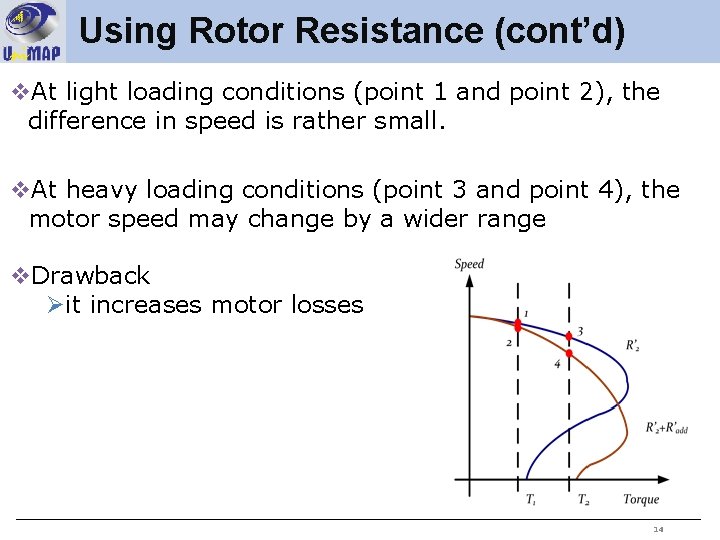 UniMAP

Using Rotor Resistance (cont'd)

❖At light loading conditions (point 1 and point 2), the difference in speed is rather small.

❖At heavy loading conditions (point 3 and point 4), the motor speed may change by a wider range

❖Drawback
➢it increases motor losses

Speed
1
2
3
4
$R'_2$
$R'_2+R'_{add}$
$T_1$
$T_2$
Torque

14